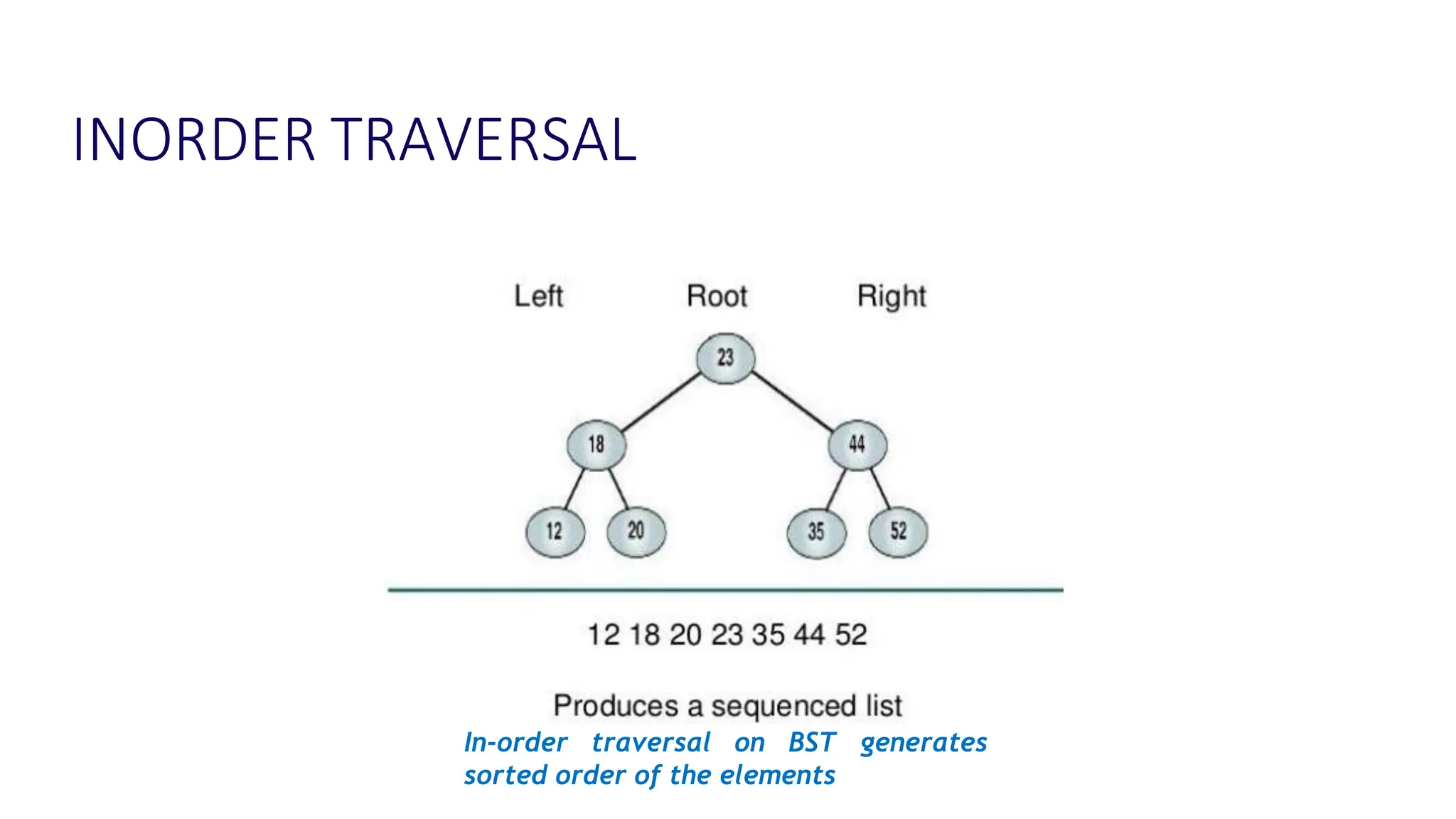 INORDER TRAVERSAL

Left Root Right

23

18

44

12

20

35

52

12 18 20 23 35 44 52

Produces a sequenced list

In-order traversal on BST generates sorted order of the elements